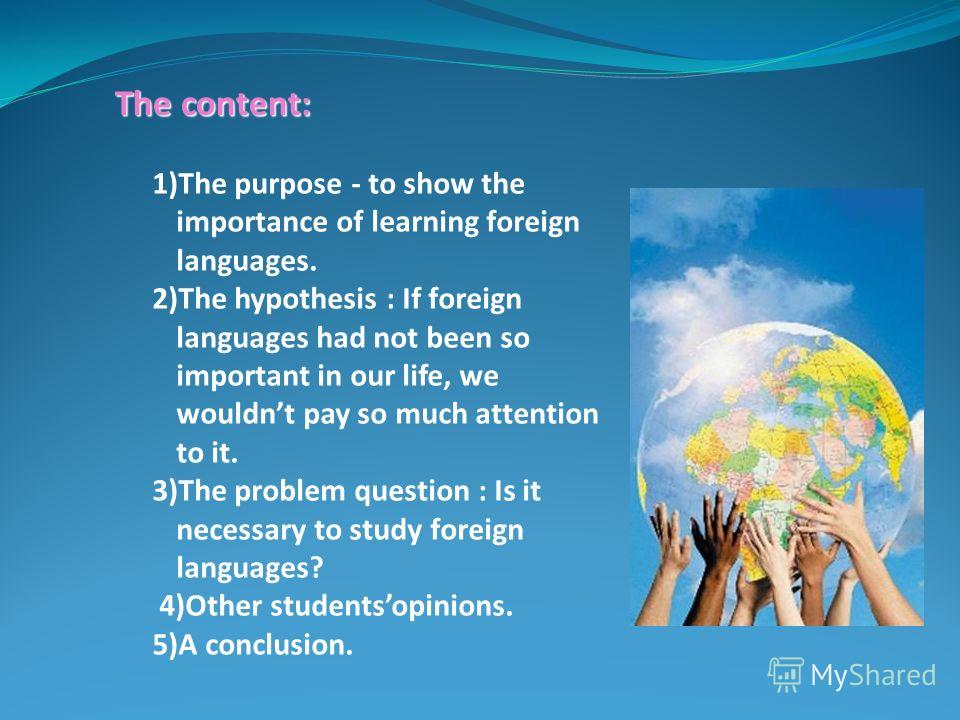 The content:

1)The purpose - to show the importance of learning foreign languages.
2)The hypothesis : If foreign languages had not been so important in our life, we wouldn’t pay so much attention to it.
3)The problem question : Is it necessary to study foreign languages?
4)Other students’opinions.
5)A conclusion.

MyShared